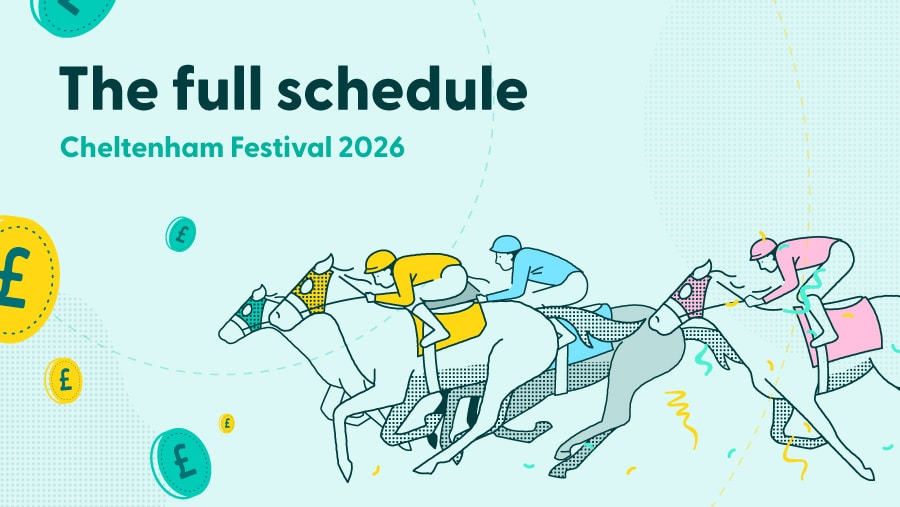 The full schedule

Cheltenham Festival 2026

£

£

£

£

£